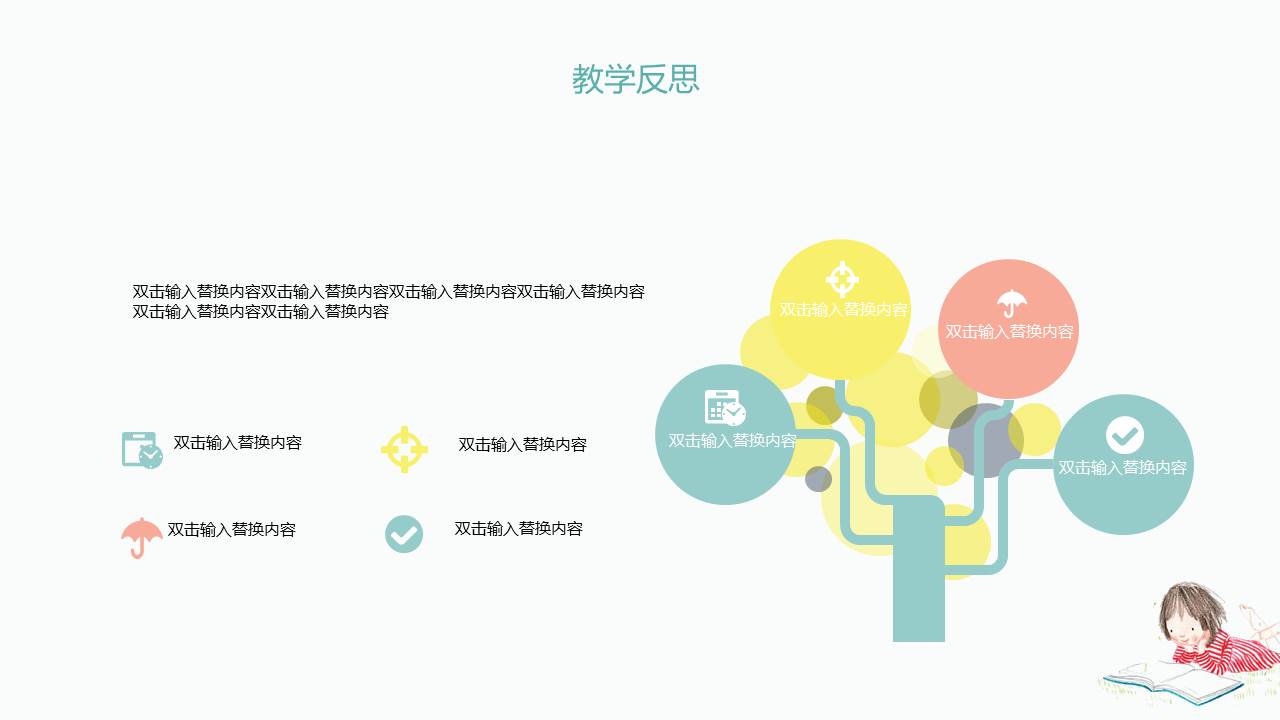 教学反思

双击输入替换内容双击输入替换内容双击输入替换内容双击输入替换内容双击输入替换内容双击输入替换内容

双击输入替换内容

双击输入替换内容

双击输入替换内容

双击输入替换内容

双击输入替换内容

双击输入替换内容

双击输入替换内容

双击输入替换内容